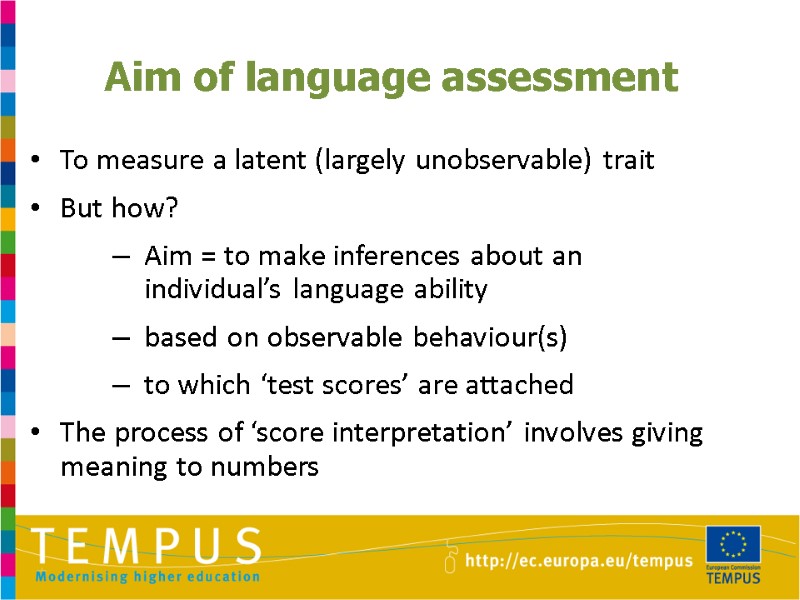 Aim of language assessment

• To measure a latent (largely unobservable) trait

• But how?

– Aim = to make inferences about an individual's language ability

– based on observable behaviour(s)

– to which 'test scores' are attached

• The process of 'score interpretation' involves giving meaning to numbers

TEMPUS
Modernising higher education

http://ec.europa.eu/tempus

European Commission
TEMPUS